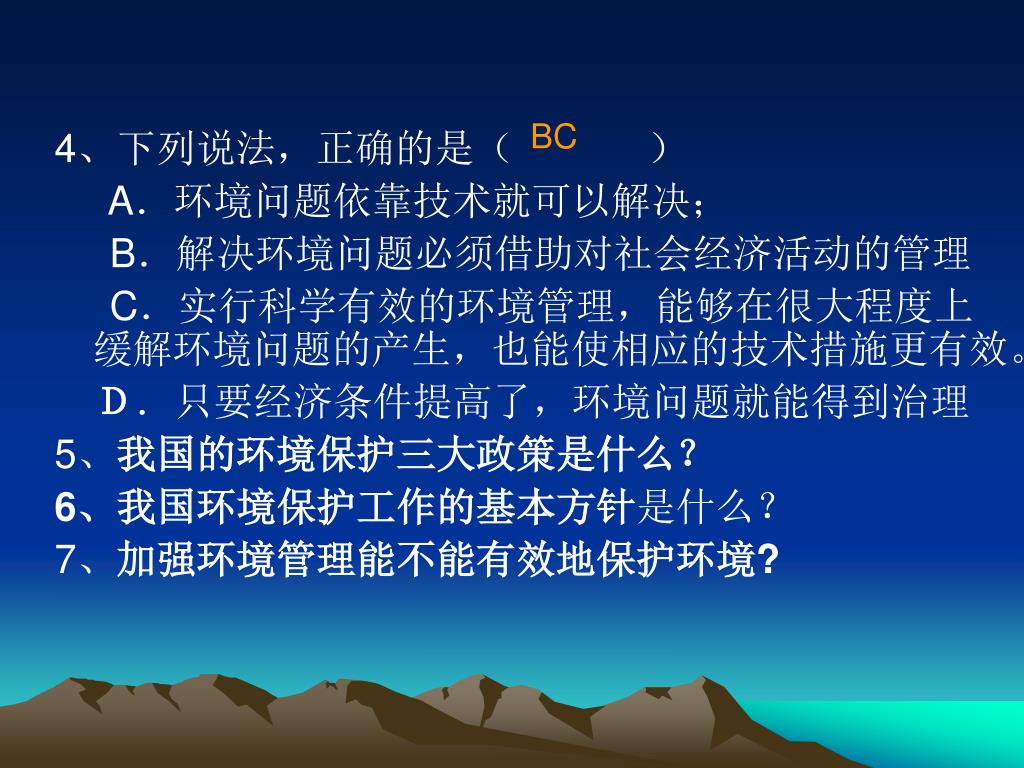 4、下列说法，正确的是（ BC ）

A．环境问题依靠技术就可以解决；

B．解决环境问题必须借助对社会经济活动的管理

C．实行科学有效的环境管理，能够在很大程度上缓解环境问题的产生，也能使相应的技术措施更有效。

D．只要经济条件提高了，环境问题就能得到治理

5、我国的环境保护三大政策是什么？

6、我国环境保护工作的基本方针是什么？

7、加强环境管理能不能有效地保护环境?